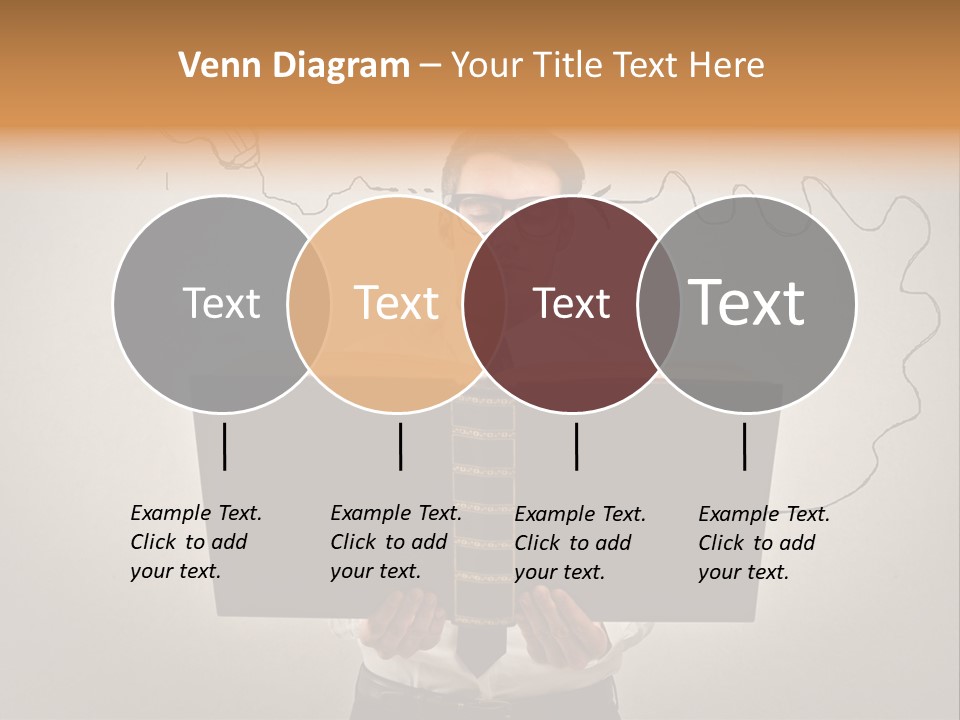 Venn Diagram – Your Title Text Here

Text

Text

Text

Text

Example Text. Click to add your text.

Example Text. Click to add your text.

Example Text. Click to add your text.

Example Text. Click to add your text.